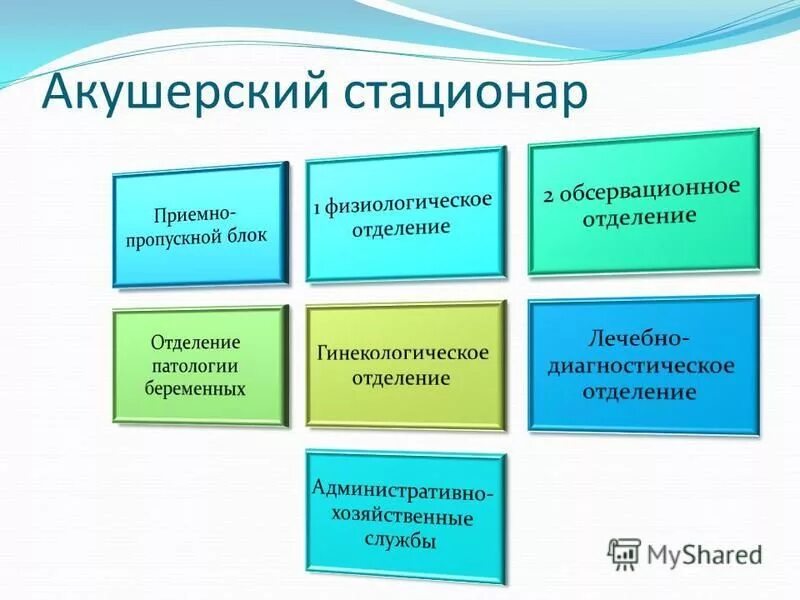 Акушерский стационар

Приемно-пропускной блок

1 физиологическое отделение

2 обсервационное отделение

Отделение патологии беременных

Гинекологическое отделение

Лечебно-диагностическое отделение

Административно-хозяйственные службы

MyShared